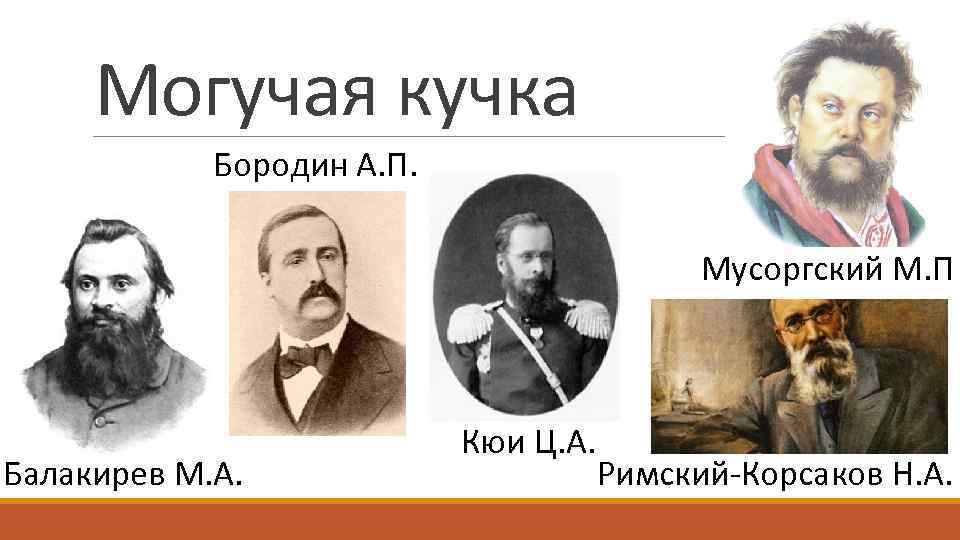 Могучая кучка

Бородин А.П.

Мусоргский М.П

Кюи Ц.А.

Балакирев М.А.

Римский-Корсаков Н.А.